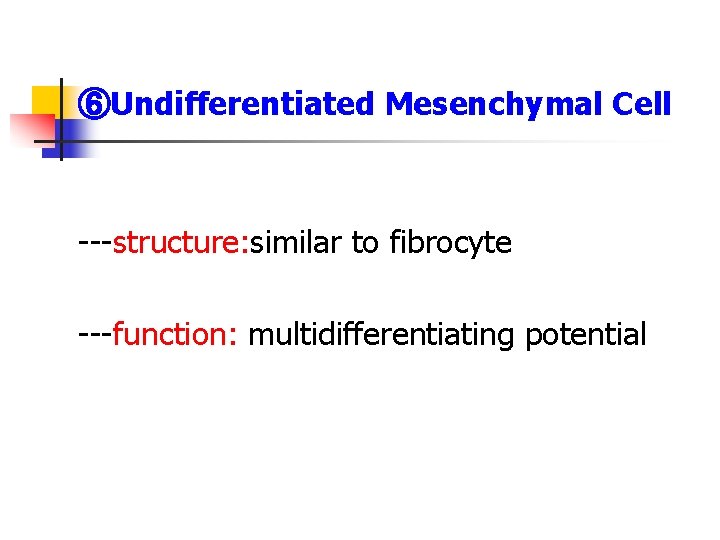 ⑥Undifferentiated Mesenchymal Cell

---structure:similar to fibrocyte

---function: multidifferentiating potential